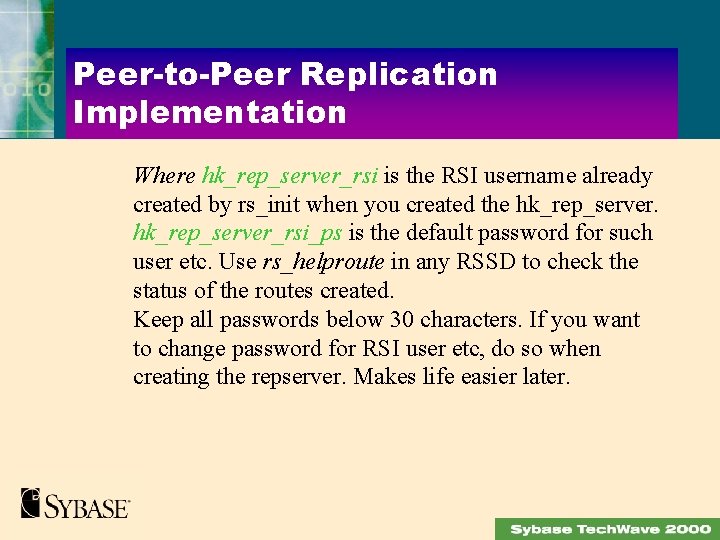 Peer-to-Peer Replication Implementation

Where hk_rep_server_rsi is the RSI username already created by rs_init when you created the hk_rep_server. hk_rep_server_rsi_ps is the default password for such user etc. Use rs_helproute in any RSSD to check the status of the routes created.
Keep all passwords below 30 characters. If you want to change password for RSI user etc, do so when creating the repserver. Makes life easier later.

SYBASE

Sybase TechWave 2000